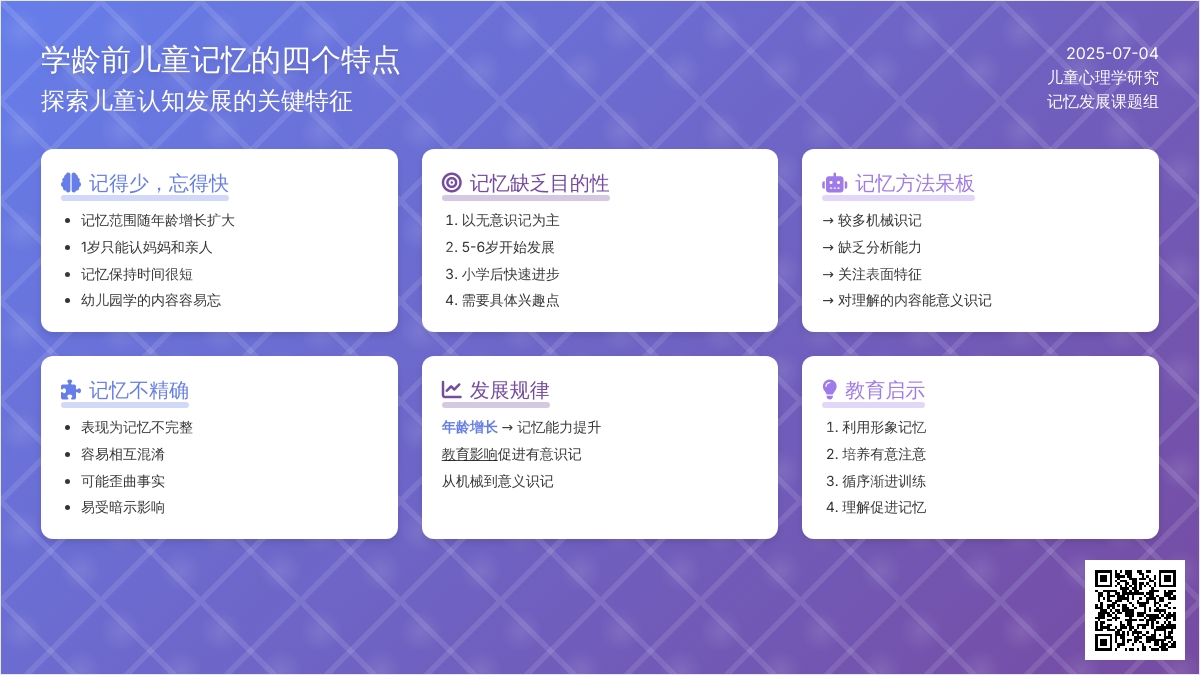 学龄前儿童记忆的四个特点
探索儿童认知发展的关键特征

2025-07-04
儿童心理学研究
记忆发展课题组

记得少，忘得快
- 记忆范围随年龄增长扩大
- 1岁只能认妈妈和亲人
- 记忆保持时间很短
- 幼儿园学的内容容易忘

记忆缺乏目的性
1. 以无意识记为主
2. 5-6岁开始发展
3. 小学后快速进步
4. 需要具体兴趣点

记忆方法呆板
→ 较多机械识记
→ 缺乏分析能力
→ 关注表面特征
→ 对理解的内容能意义识记

记忆不精确
- 表现为记忆不完整
- 容易相互混淆
- 可能歪曲事实
- 易受暗示影响

发展规律
年龄增长 → 记忆能力提升
教育影响促进有意识记
从机械到意义识记

教育启示
1. 利用形象记忆
2. 培养有意注意
3. 循序渐进训练
4. 理解促进记忆